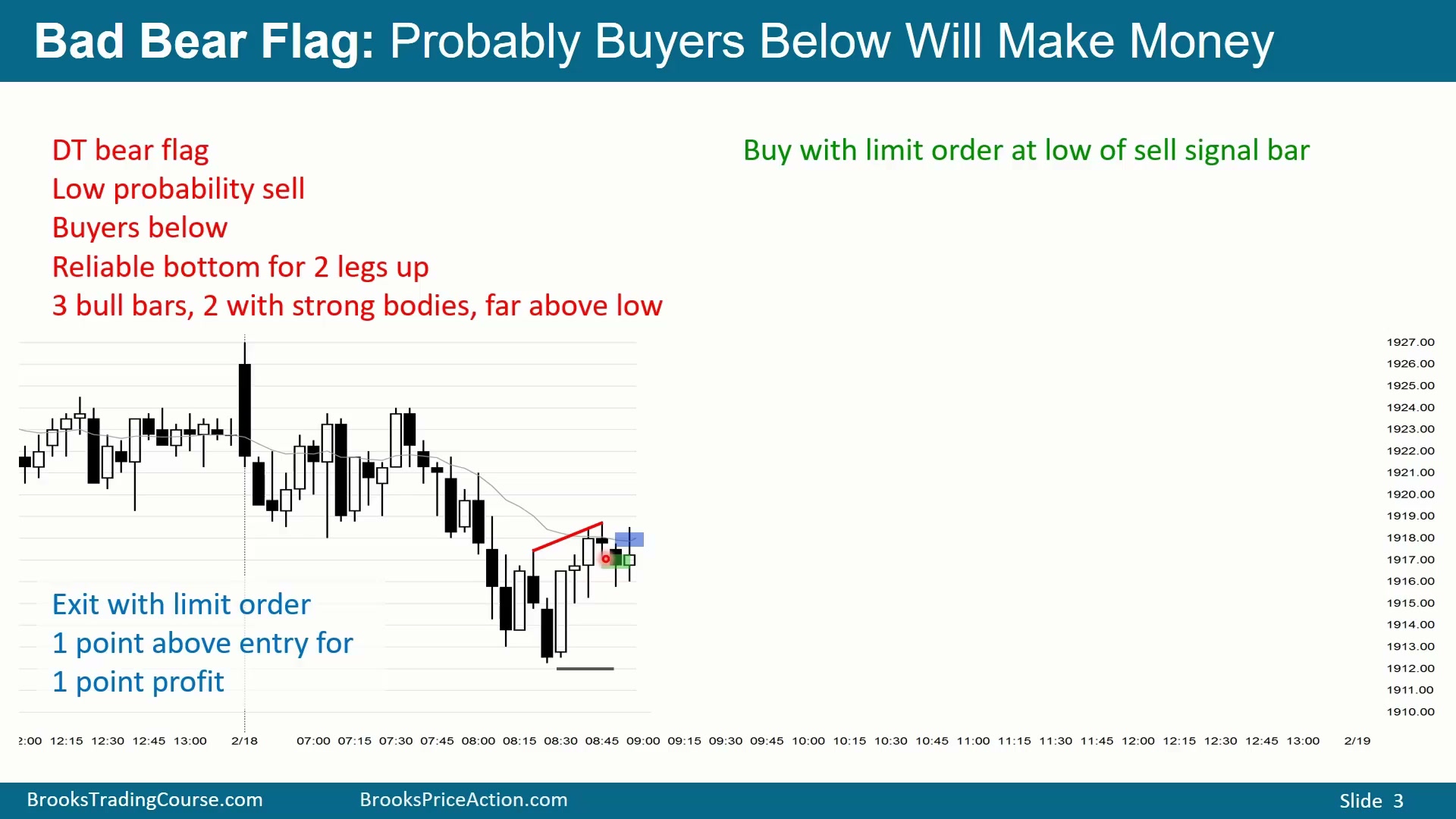 Bad Bear Flag: Probably Buyers Below Will Make Money

DT bear flag
Low probability sell
Buyers below
Reliable bottom for 2 legs up
3 bull bars, 2 with strong bodies, far above low

Buy with limit order at low of sell signal bar

Exit with limit order
1 point above entry for
1 point profit

1927.00
1926.00
1925.00
1924.00
1923.00
1922.00
1921.00
1920.00
1919.00
1918.00
1917.00
1916.00
1915.00
1914.00
1913.00
1912.00
1911.00
1910.00

2:00 12:15 12:30 12:45 13:00 2/18 07:00 07:15 07:30 07:45 08:00 08:15 08:30 08:45 09:00 09:15 09:30 09:45 10:00 10:15 10:30 10:45 11:00 11:15 11:30 11:45 12:00 12:15 12:30 12:45 13:00 2/19

BrooksTradingCourse.com BrooksPriceAction.com Slide 3